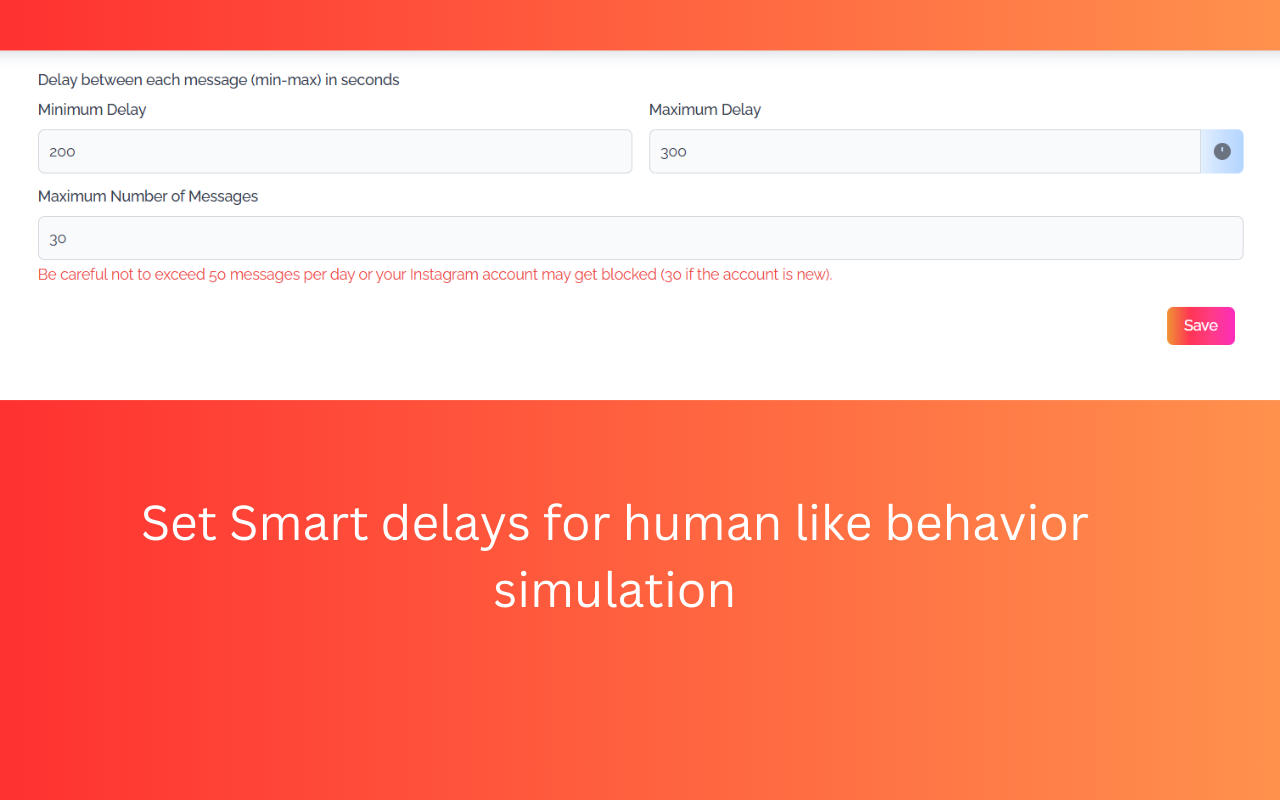 Delay between each message (min-max) in seconds

Minimum Delay

200

Maximum Delay

300

Maximum Number of Messages

30

Be careful not to exceed 50 messages per day or your Instagram account may get blocked (30 if the account is new).

Save

Set Smart delays for human like behavior simulation